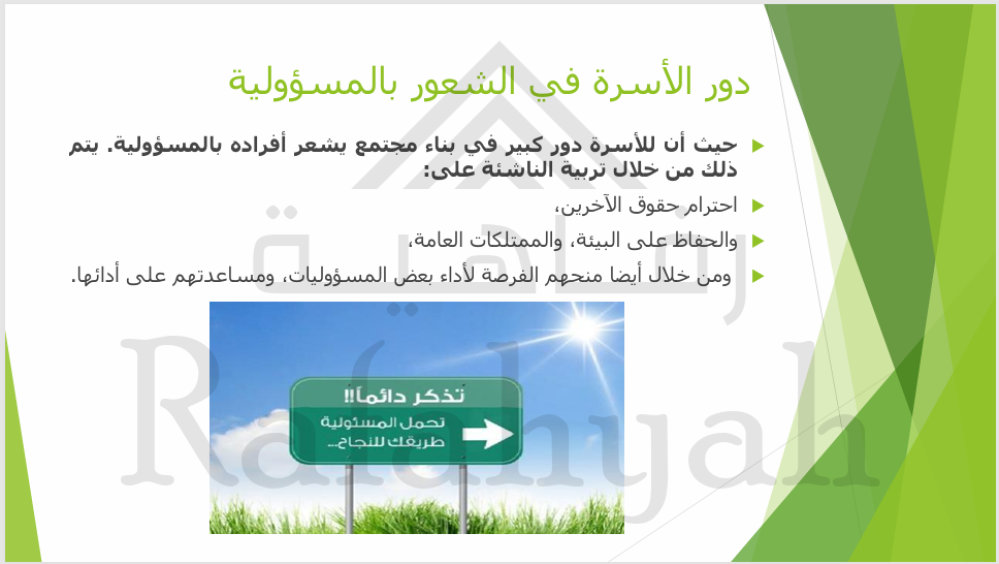 دور الأسرة في الشعور بالمسؤولية

حيث أن للأسرة دور كبير في بناء مجتمع يشعر أفراده بالمسؤولية. يتم ذلك من خلال تربية الناشئة على:

احترام حقوق الآخرين،

والحفاظ على البيئة، والممتلكات العامة،

ومن خلال أيضا منحهم الفرصة لأداء بعض المسؤوليات، ومساعدتهم على أدائها.

تذكر دائماً!!
تحمل المسئولية
طريقك للنجاح..

رفاهية
Rafahyah